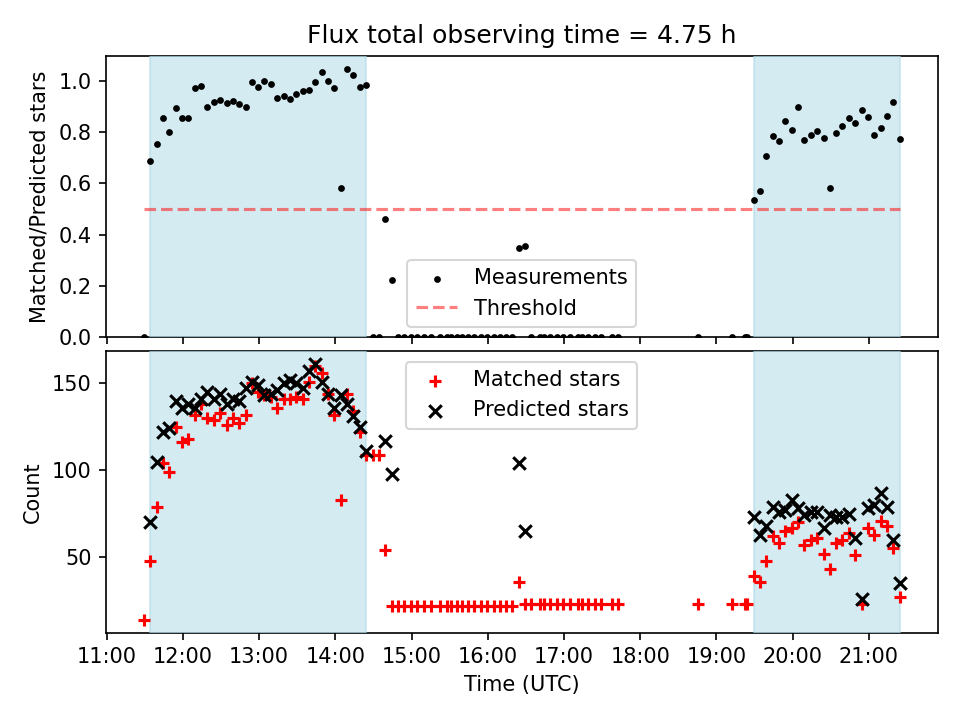 Flux total observing time = 4.75 h

Matched/Predicted stars

1.0
0.8
0.6
0.4
0.2
0.0

Measurements
Threshold

Count

150
100
50

Matched stars
Predicted stars

11:00 12:00 13:00 14:00 15:00 16:00 17:00 18:00 19:00 20:00 21:00

Time (UTC)